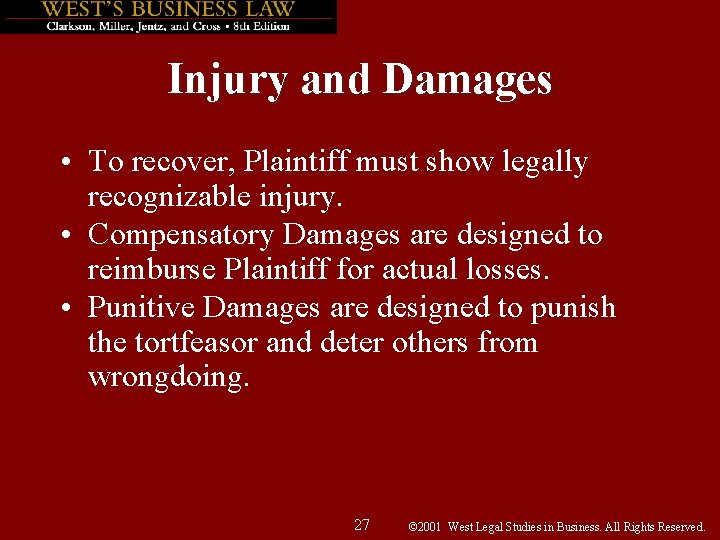 WEST'S BUSINESS LAW
Clarkson, Miller, Jentz, and Cross • 8th Edition

Injury and Damages

• To recover, Plaintiff must show legally recognizable injury.
• Compensatory Damages are designed to reimburse Plaintiff for actual losses.
• Punitive Damages are designed to punish the tortfeasor and deter others from wrongdoing.

27

©2001 West Legal Studies in Business. All Rights Reserved.